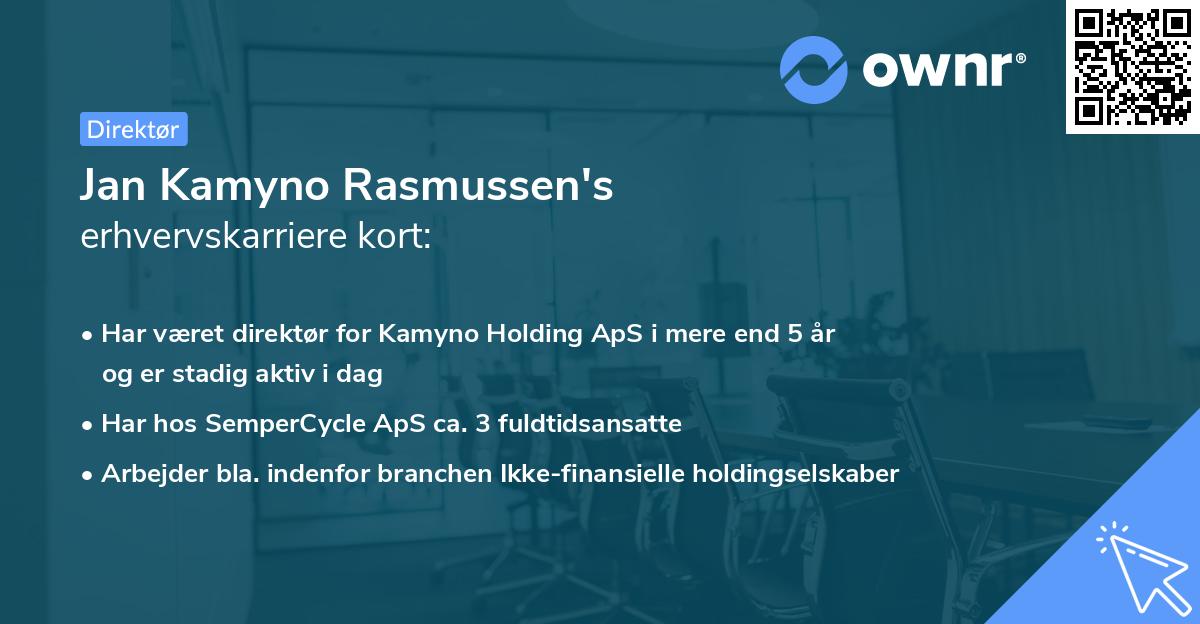 ownr®

Direktør

Jan Kamyno Rasmussen's
erhvervskarriere kort:

• Har været direktør for Kamyno Holding ApS i mere end 5 år og er stadig aktiv i dag
• Har hos SemperCycle ApS ca. 3 fuldtidsansatte
• Arbejder bla. indenfor branchen Ikke-finansielle holdingselskaber